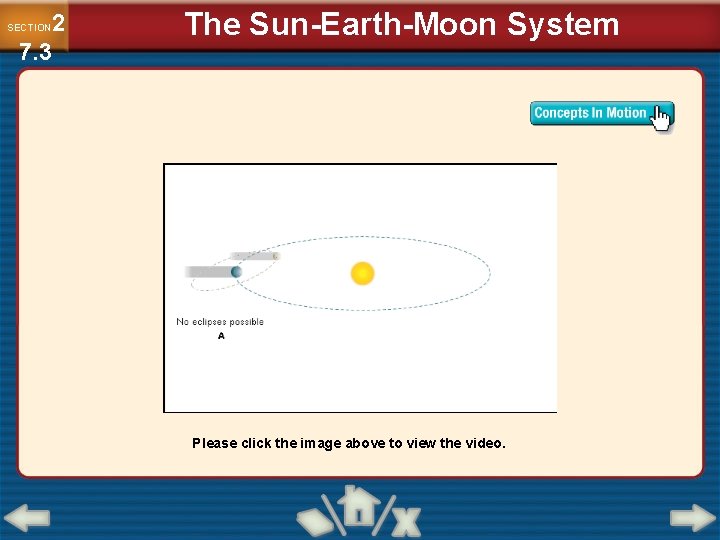 SECTION 2
7.3

The Sun-Earth-Moon System

Concepts In Motion

No eclipses possible
A

Please click the image above to view the video.